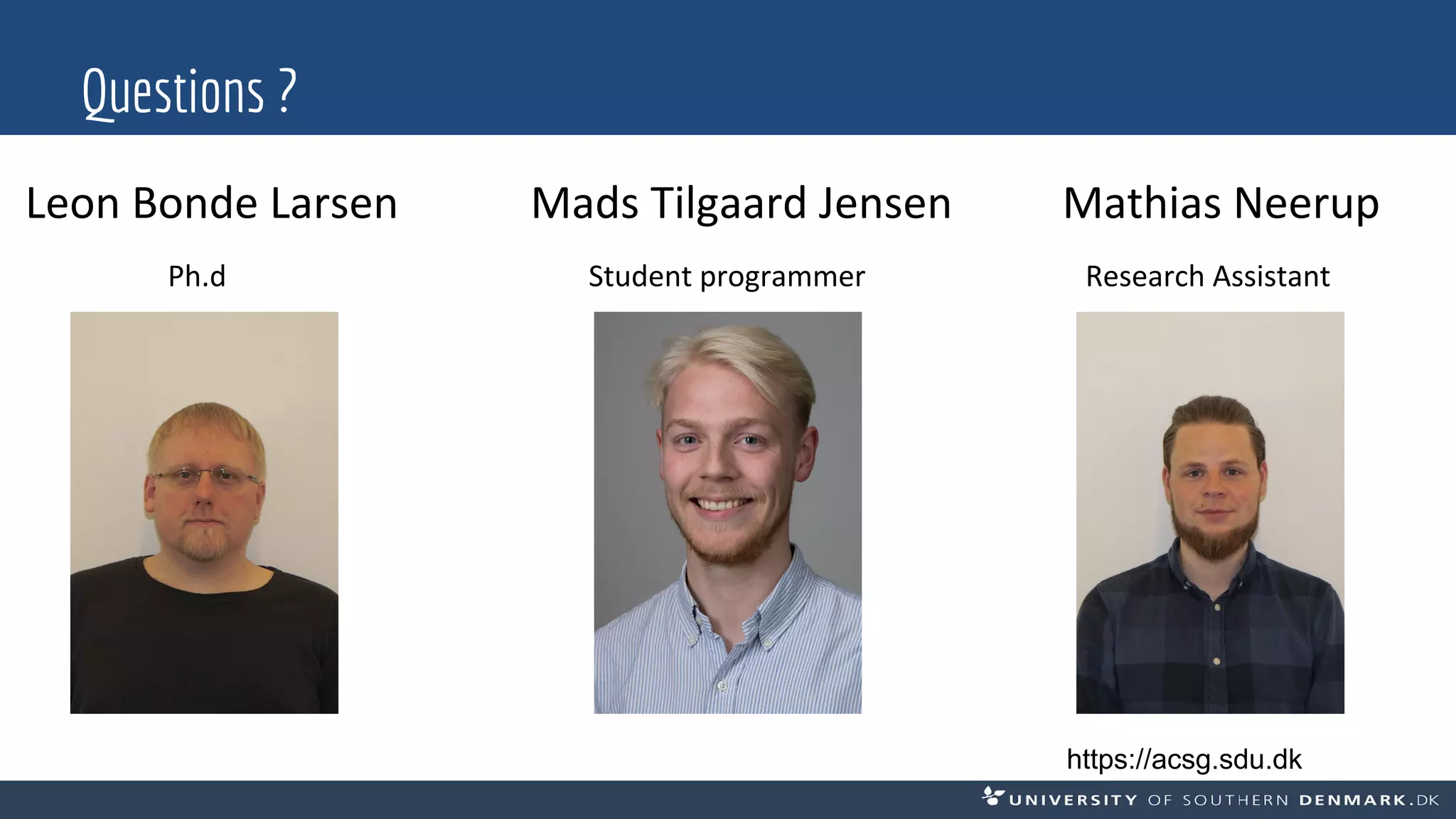 Questions ?

Leon Bonde Larsen

Ph.d

Mads Tilgaard Jensen

Student programmer

Mathias Neerup

Research Assistant

https://acsg.sdu.dk

UNIVERSITY OF SOUTHERN DENMARK.DK